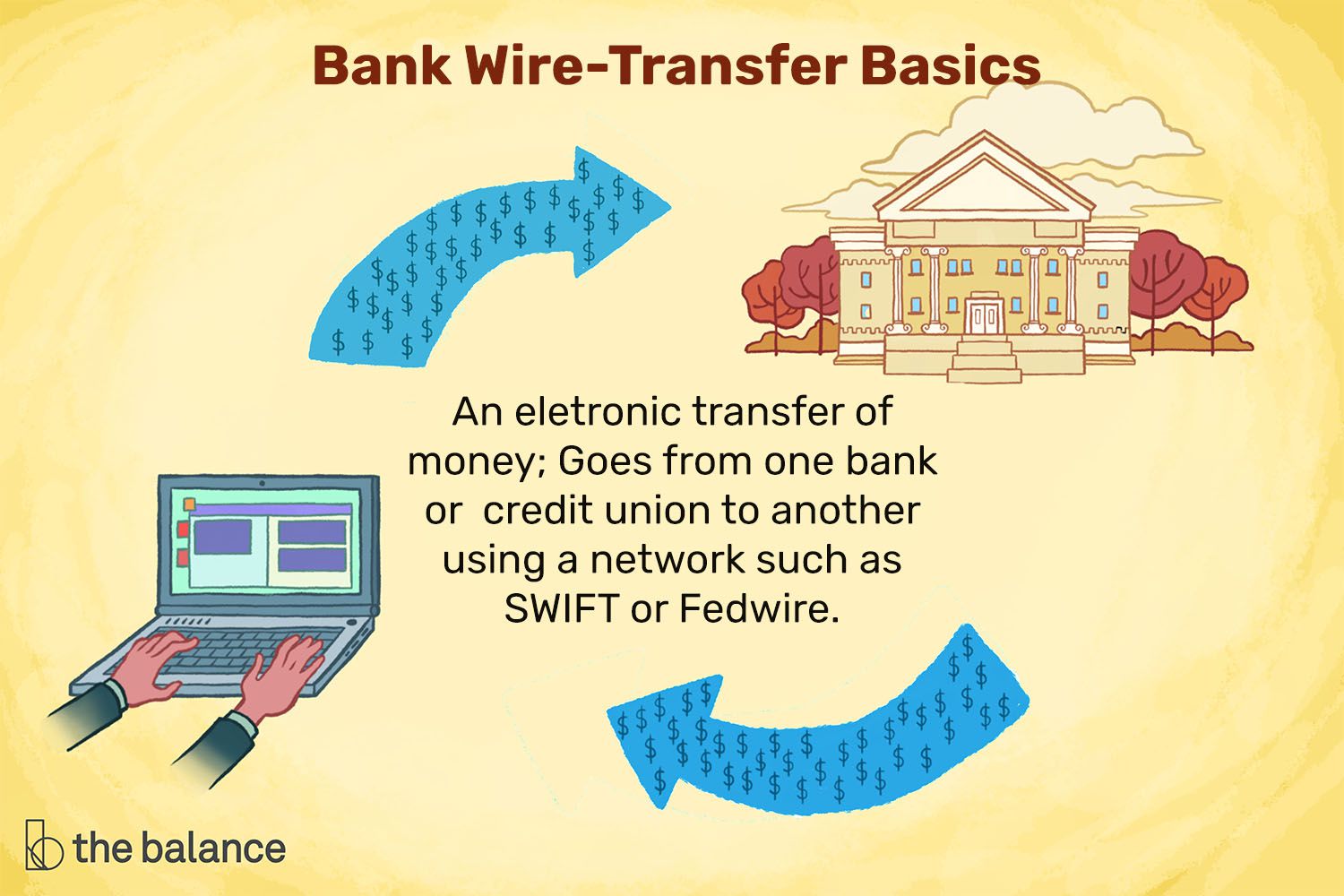 Bank Wire-Transfer Basics

An eletronic transfer of money; Goes from one bank or credit union to another using a network such as SWIFT or Fedwire.

the balance